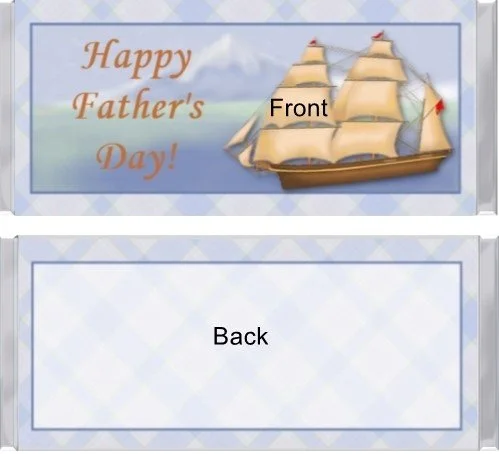 Happy Father's Day!

Front

Back